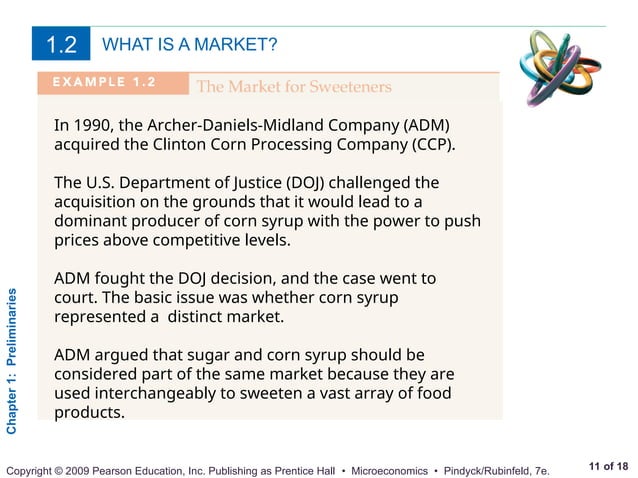 1.2 WHAT IS A MARKET?

EXAMPLE 1.2 The Market for Sweeteners

In 1990, the Archer-Daniels-Midland Company (ADM) acquired the Clinton Corn Processing Company (CCP).

The U.S. Department of Justice (DOJ) challenged the acquisition on the grounds that it would lead to a dominant producer of corn syrup with the power to push prices above competitive levels.

ADM fought the DOJ decision, and the case went to court. The basic issue was whether corn syrup represented a distinct market.

ADM argued that sugar and corn syrup should be considered part of the same market because they are used interchangeably to sweeten a vast array of food products.

Chapter 1: Preliminaries

Copyright © 2009 Pearson Education, Inc. Publishing as Prentice Hall • Microeconomics • Pindyck/Rubinfeld, 7e.

11 of 18